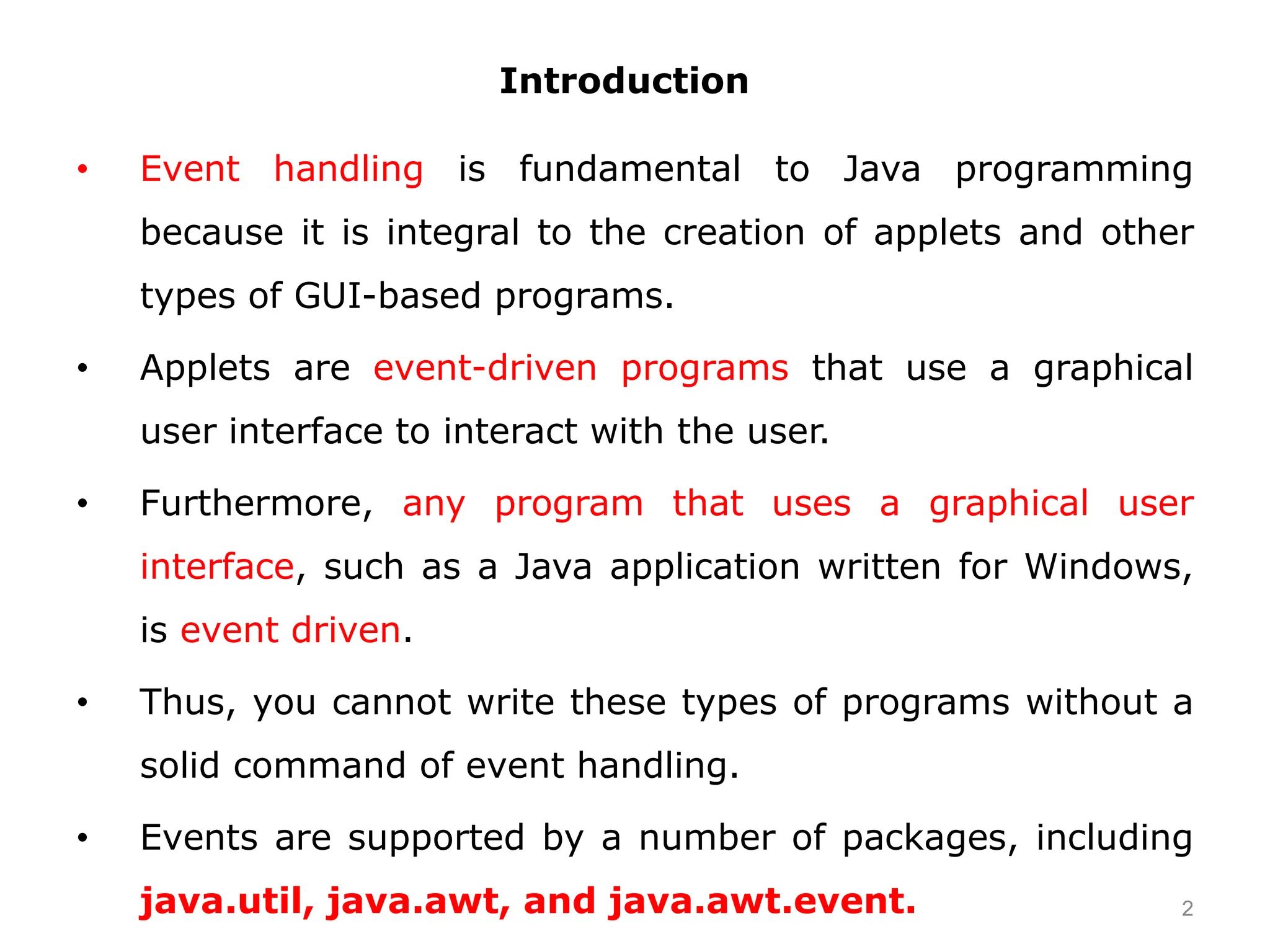 Introduction

• Event handling is fundamental to Java programming because it is integral to the creation of applets and other types of GUI-based programs.

• Applets are event-driven programs that use a graphical user interface to interact with the user.

• Furthermore, any program that uses a graphical user interface, such as a Java application written for Windows, is event driven.

• Thus, you cannot write these types of programs without a solid command of event handling.

• Events are supported by a number of packages, including java.util, java.awt, and java.awt.event.

2